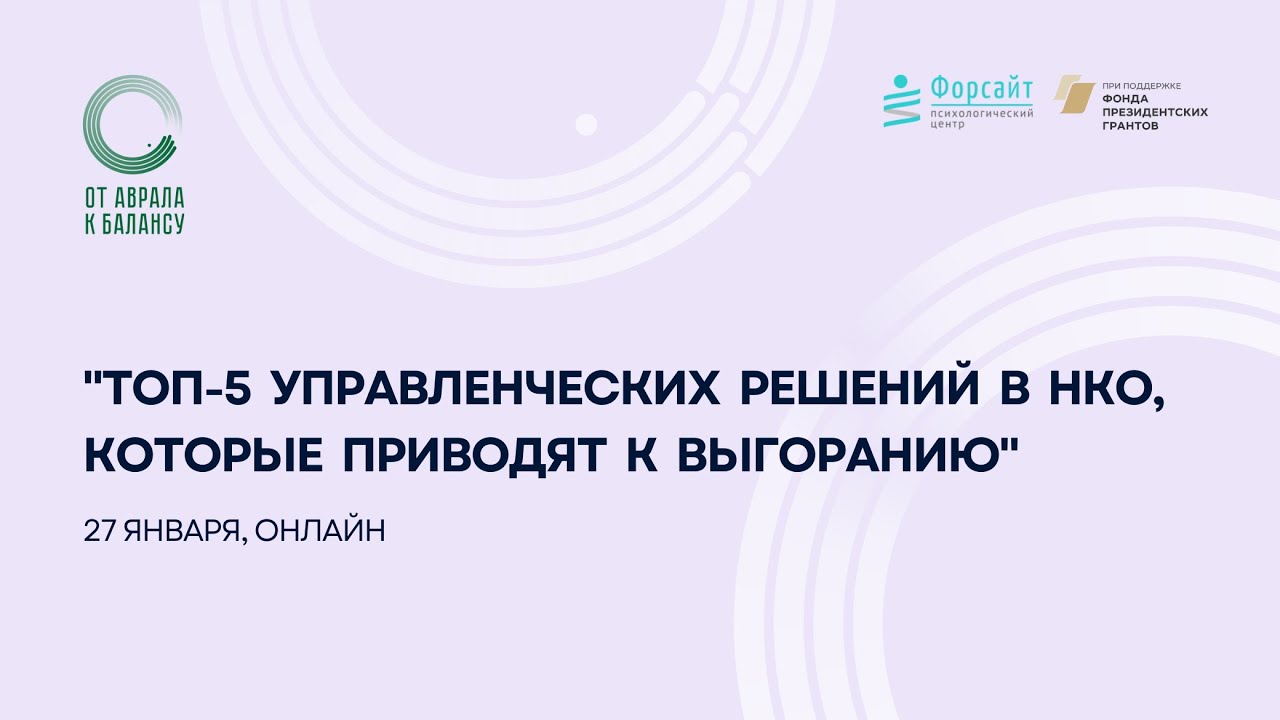 ОТ АВРАЛА К БАЛАНСУ

Форсайт психологический центр

ПРИ ПОДДЕРЖКЕ ФОНДА ПРЕЗИДЕНТСКИХ ГРАНТОВ

"ТОП-5 УПРАВЛЕНЧЕСКИХ РЕШЕНИЙ В НКО, КОТОРЫЕ ПРИВОДЯТ К ВЫГОРАНИЮ"

27 ЯНВАРЯ, ОНЛАЙН